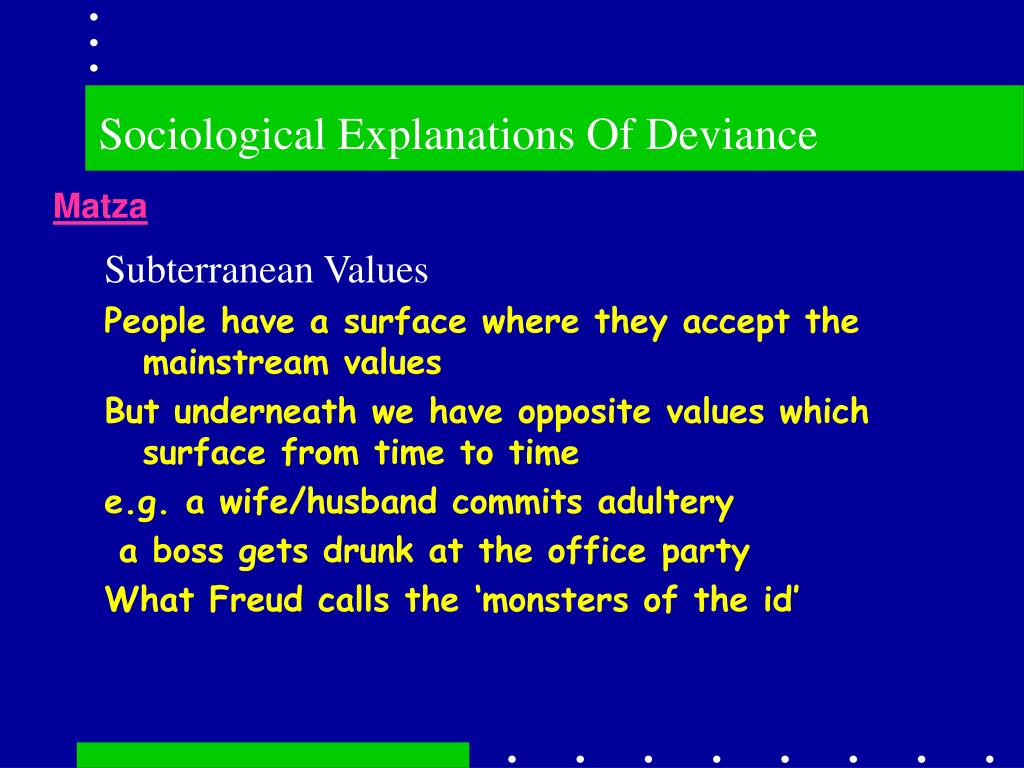 Sociological Explanations Of Deviance

Matza

Subterranean Values

People have a surface where they accept the mainstream values

But underneath we have opposite values which surface from time to time

e.g. a wife/husband commits adultery

a boss gets drunk at the office party

What Freud calls the ‘monsters of the id’